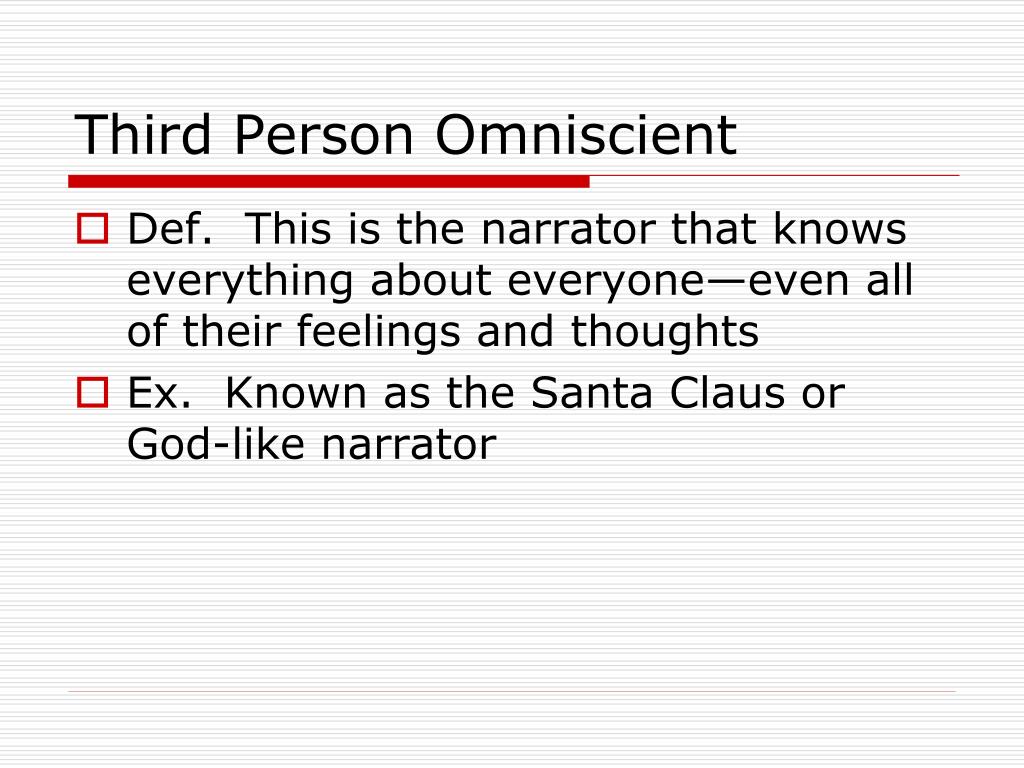 Third Person Omniscient

Def.  This is the narrator that knows everything about everyone—even all of their feelings and thoughts

Ex.  Known as the Santa Claus or God-like narrator